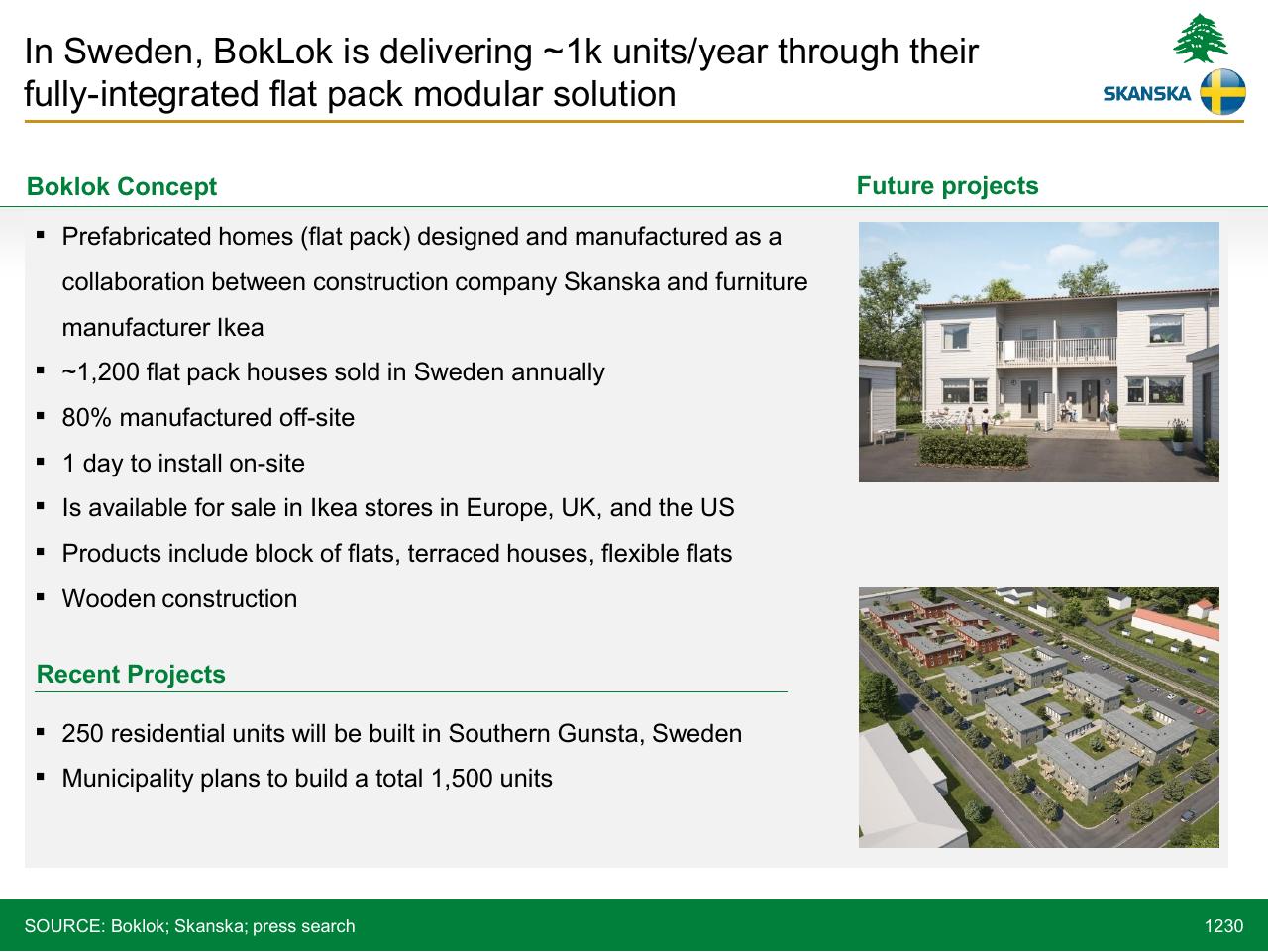 In Sweden, BokLok is delivering ~1k units/year through their fully-integrated flat pack modular solution

SKANSKA

Boklok Concept

• Prefabricated homes (flat pack) designed and manufactured as a collaboration between construction company Skanska and furniture manufacturer Ikea
• ~1,200 flat pack houses sold in Sweden annually
• 80% manufactured off-site
• 1 day to install on-site
• Is available for sale in Ikea stores in Europe, UK, and the US
• Products include block of flats, terraced houses, flexible flats
• Wooden construction

Recent Projects

• 250 residential units will be built in Southern Gunsta, Sweden
• Municipality plans to build a total 1,500 units

Future projects

SOURCE: Boklok; Skanska; press search

1230